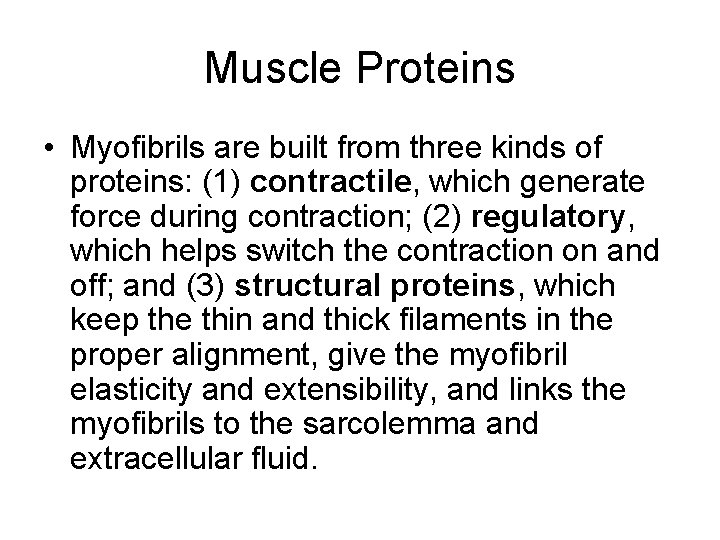 Muscle Proteins

• Myofibrils are built from three kinds of proteins: (1) contractile, which generate force during contraction; (2) regulatory, which helps switch the contraction on and off; and (3) structural proteins, which keep the thin and thick filaments in the proper alignment, give the myofibril elasticity and extensibility, and links the myofibrils to the sarcolemma and extracellular fluid.